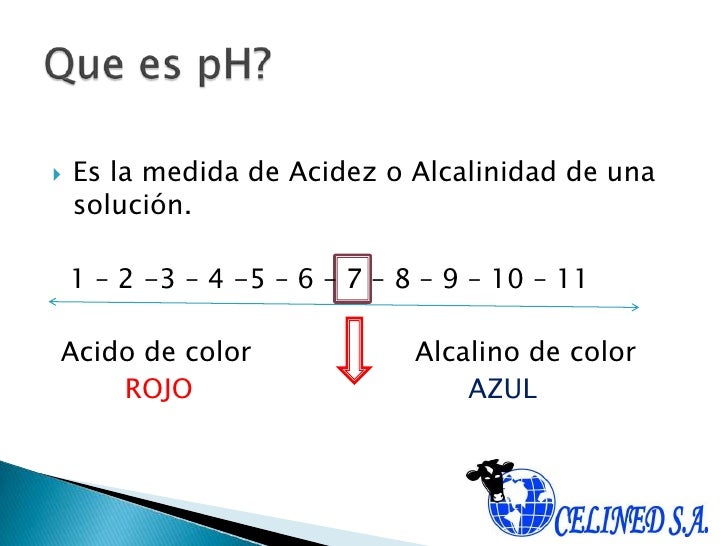 Que es pH?

Es la medida de Acidez o Alcalinidad de una solución.

1 – 2 –3 – 4 –5 – 6 – 7 – 8 – 9 – 10 – 11

Acido de color
ROJO

Alcalino de color
AZUL

CELINED S.A.